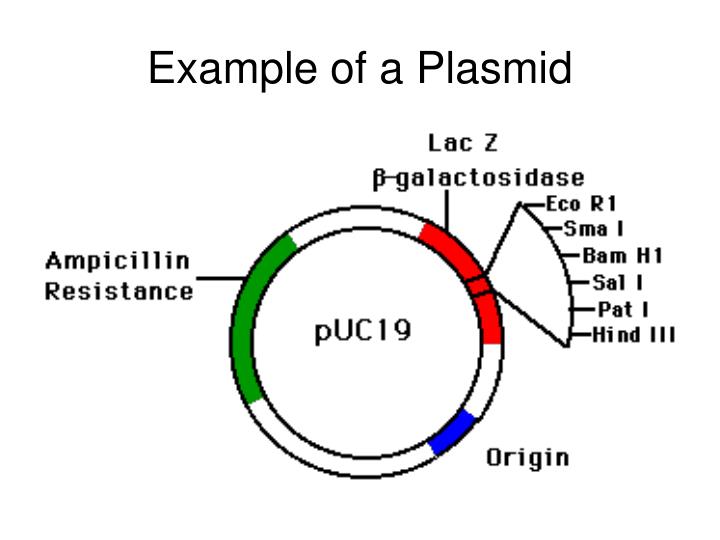 Example of a Plasmid

Lac Z
β-galactosidase

Eco R1
Sma I
Bam H1
Sal I
Pat I
Hind III

Ampicillin Resistance

pUC19

Origin